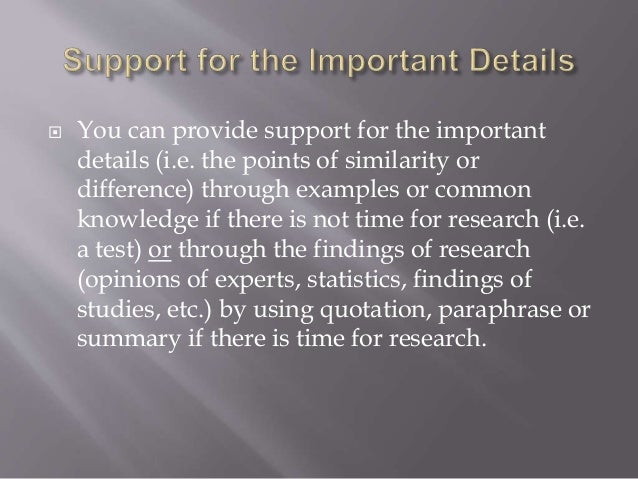 Support for the Important Details

You can provide support for the important details (i.e. the points of similarity or difference) through examples or common knowledge if there is not time for research (i.e. a test) or through the findings of research (opinions of experts, statistics, findings of studies, etc.) by using quotation, paraphrase or summary if there is time for research.